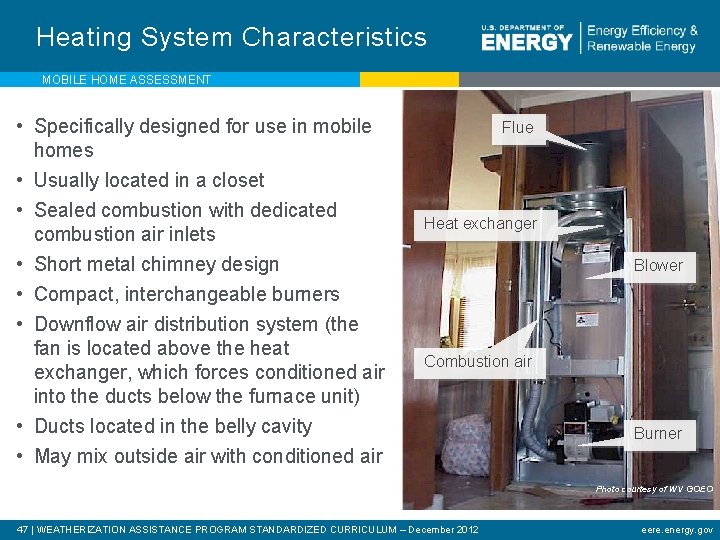 Heating System Characteristics

U.S. DEPARTMENT OF ENERGY | Energy Efficiency & Renewable Energy

MOBILE HOME ASSESSMENT

• Specifically designed for use in mobile homes
• Usually located in a closet
• Sealed combustion with dedicated combustion air inlets
• Short metal chimney design
• Compact, interchangeable burners
• Downflow air distribution system (the fan is located above the heat exchanger, which forces conditioned air into the ducts below the furnace unit)
• Ducts located in the belly cavity
• May mix outside air with conditioned air

Flue
Heat exchanger
Blower
Combustion air
Burner
Photo courtesy of WV GOEO

47 | WEATHERIZATION ASSISTANCE PROGRAM STANDARDIZED CURRICULUM – December 2012

eere.energy.gov